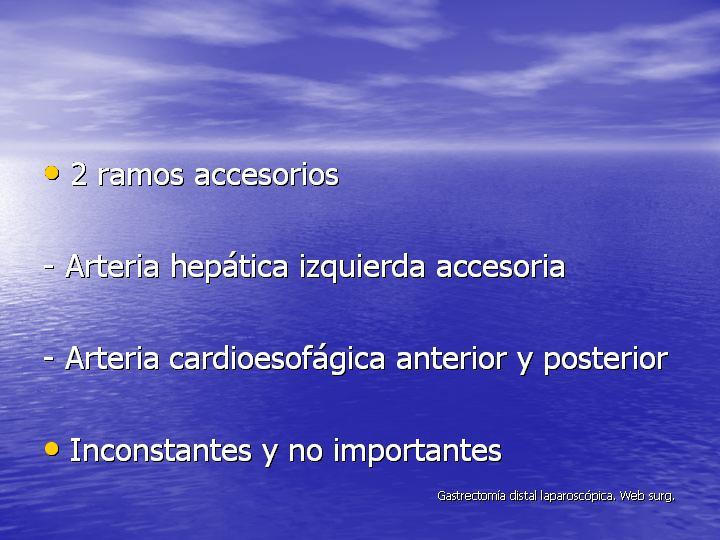 • 2 ramos accesorios

- Arteria hepática izquierda accesoria

- Arteria cardioesofágica anterior y posterior

• Inconstantes y no importantes

Gastrectomía distal laparoscópica. Web surg.